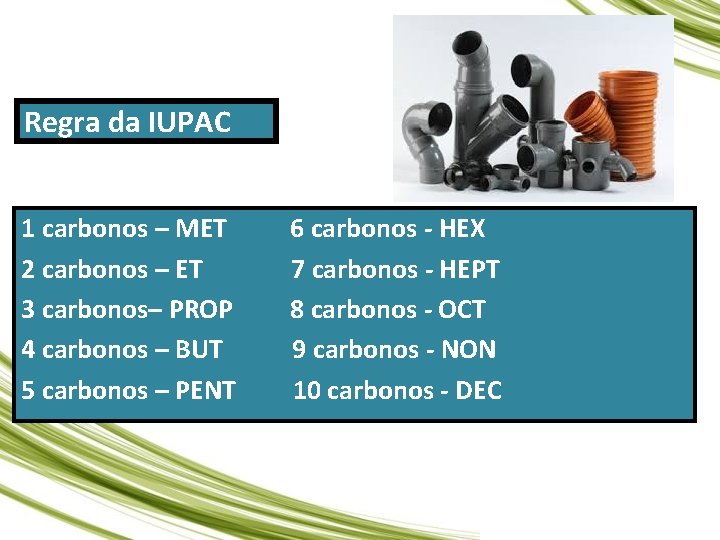 Regra da IUPAC

1 carbonos – MET
2 carbonos – ET
3 carbonos– PROP
4 carbonos – BUT
5 carbonos – PENT

6 carbonos - HEX
7 carbonos - HEPT
8 carbonos - OCT
9 carbonos - NON
10 carbonos - DEC